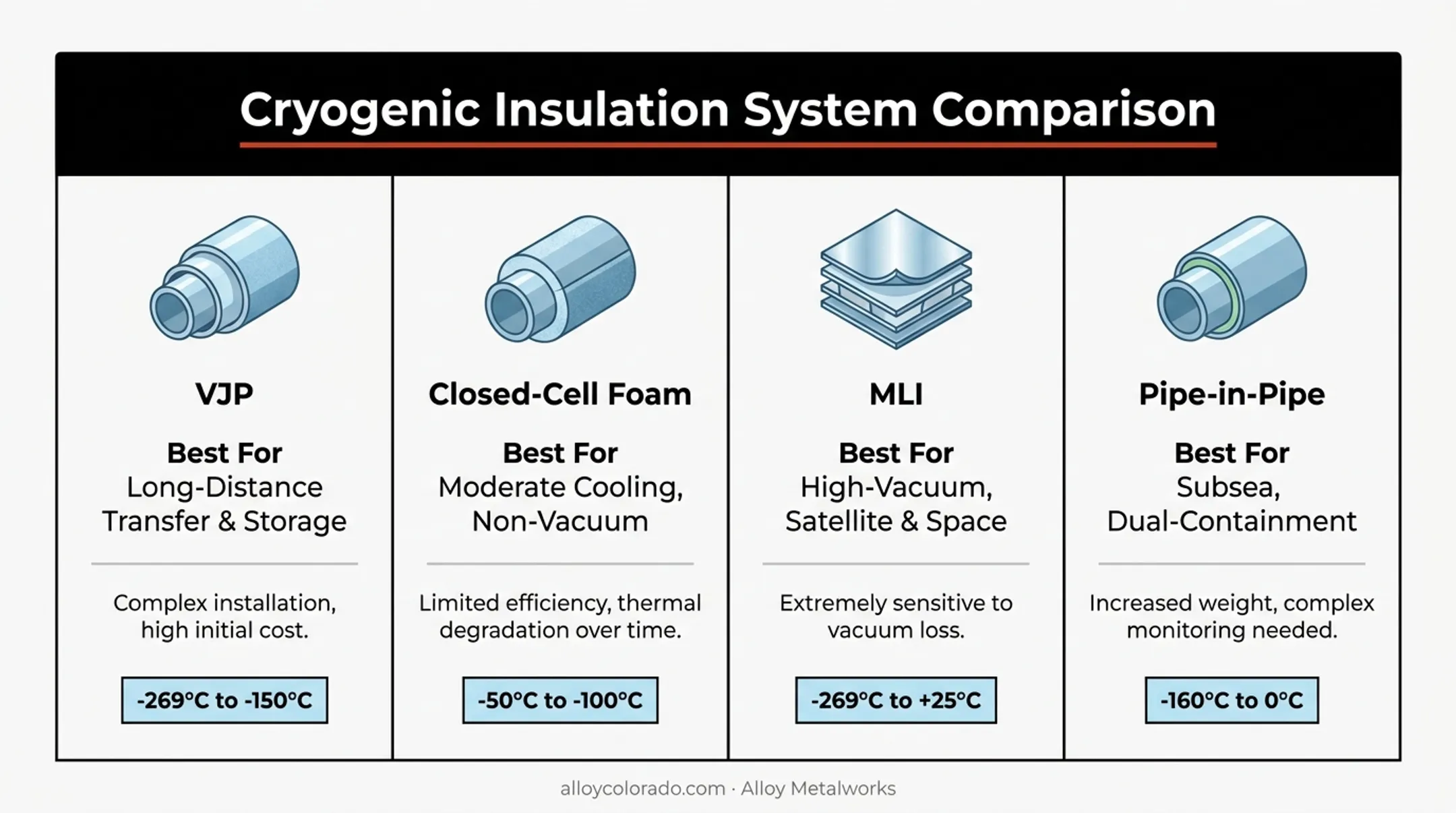 Cryogenic Insulation System Comparison

VJP

Best For
Long-Distance Transfer & Storage

Complex installation, high initial cost.

-269°C to -150°C

Closed-Cell Foam

Best For
Moderate Cooling, Non-Vacuum

Limited efficiency, thermal degradation over time.

-50°C to -100°C

MLI

Best For
High-Vacuum, Satellite & Space

Extremely sensitive to vacuum loss.

-269°C to +25°C

Pipe-in-Pipe

Best For
Subsea, Dual-Containment

Increased weight, complex monitoring needed.

-160°C to 0°C

alloycolorado.com · Alloy Metalworks